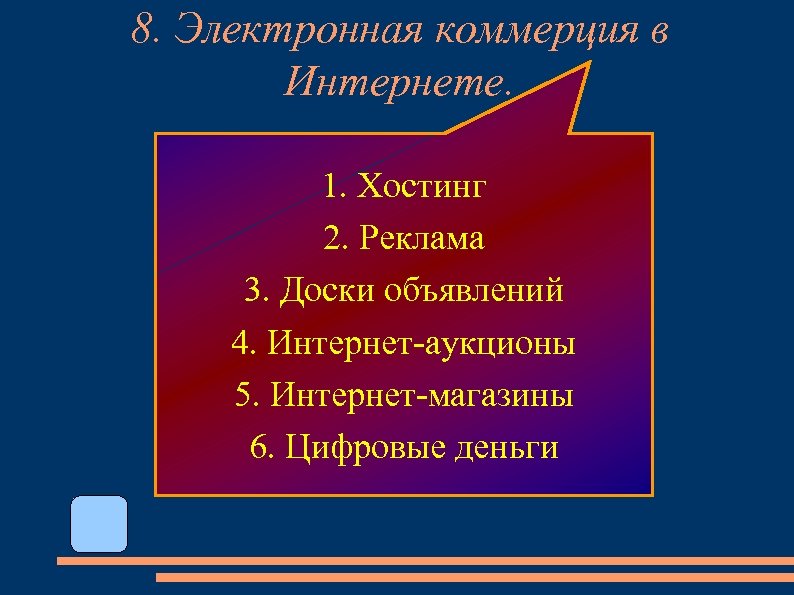 8. Электронная коммерция в Интернете.

1. Хостинг
2. Реклама
3. Доски объявлений
4. Интернет-аукционы
5. Интернет-магазины
6. Цифровые деньги